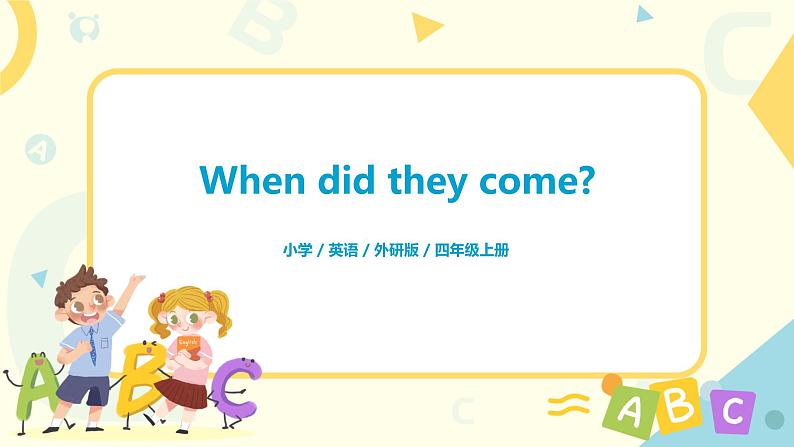 When did they come?

小学 / 英语 / 外研版 / 四年级上册

English

A B C

A B C